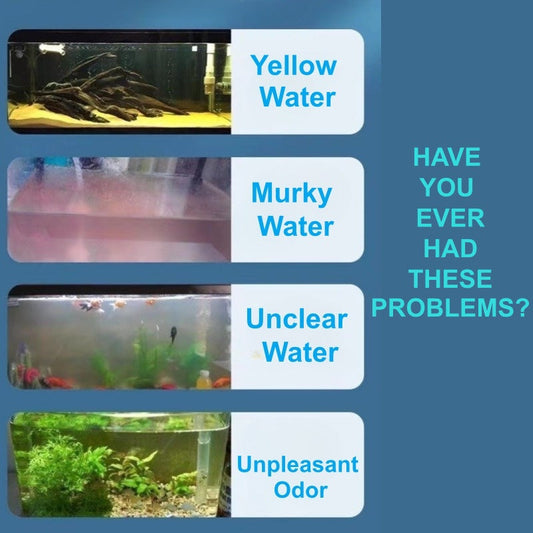 Yellow Water

Murky Water

Unclear Water

Unpleasant Odor

HAVE
YOU
EVER
HAD
THESE
PROBLEMS?